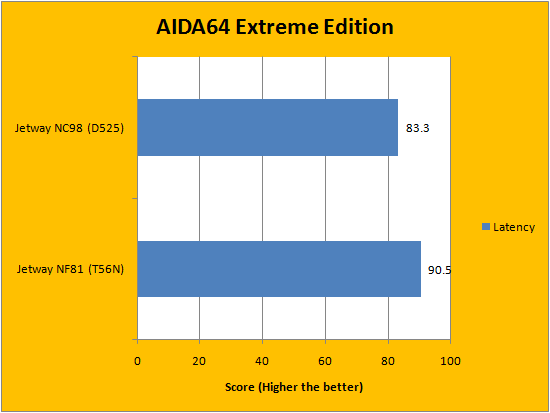 AIDA64 Extreme Edition

Jetway NC98 (D525)

83.3

Jetway NF81 (T56N)

90.5

Latency

0
20
40
60
80
100

Score (Higher the better)